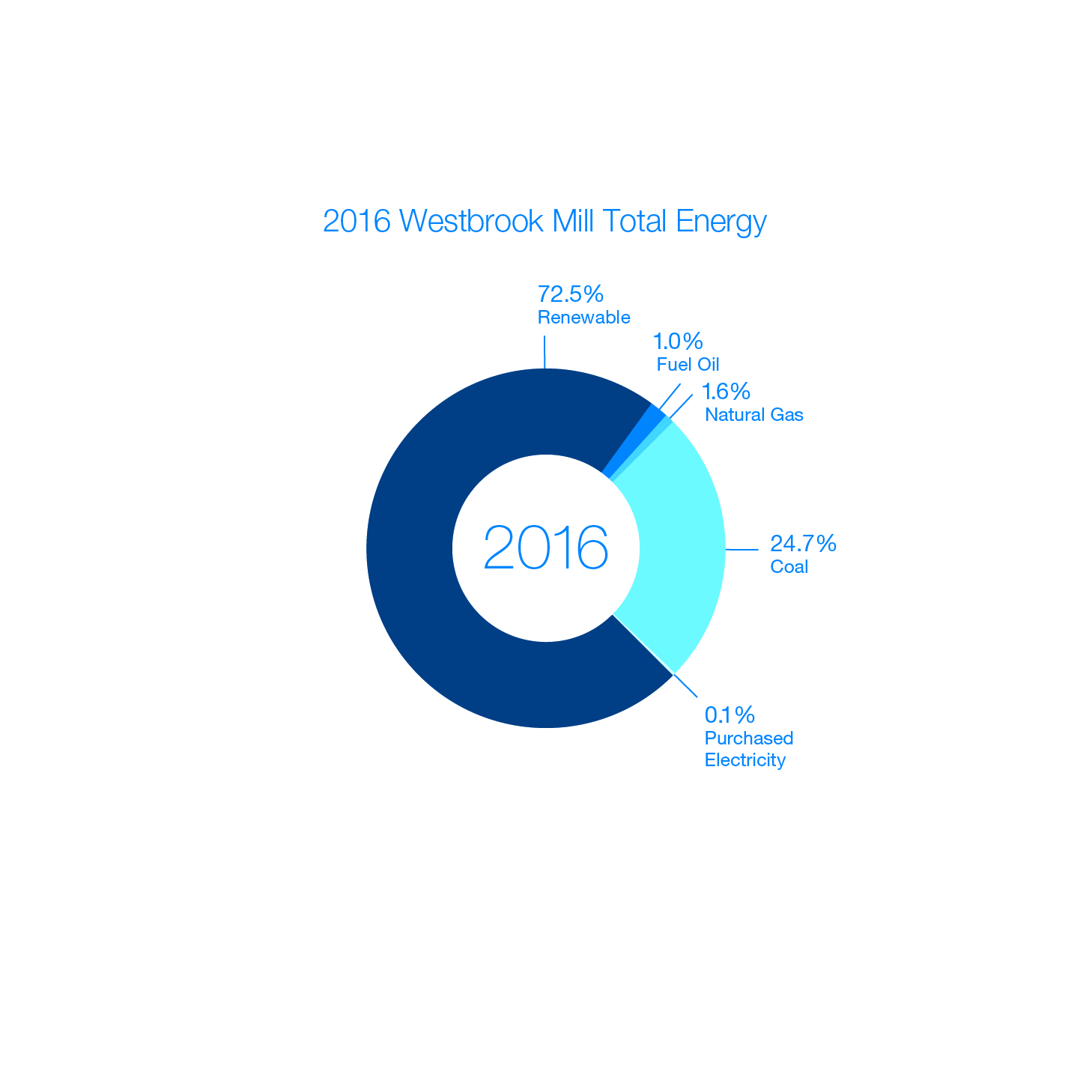 2016 Westbrook Mill Total Energy

72.5%
Renewable

1.0%
Fuel Oil

1.6%
Natural Gas

2016

24.7%
Coal

0.1%
Purchased
Electricity